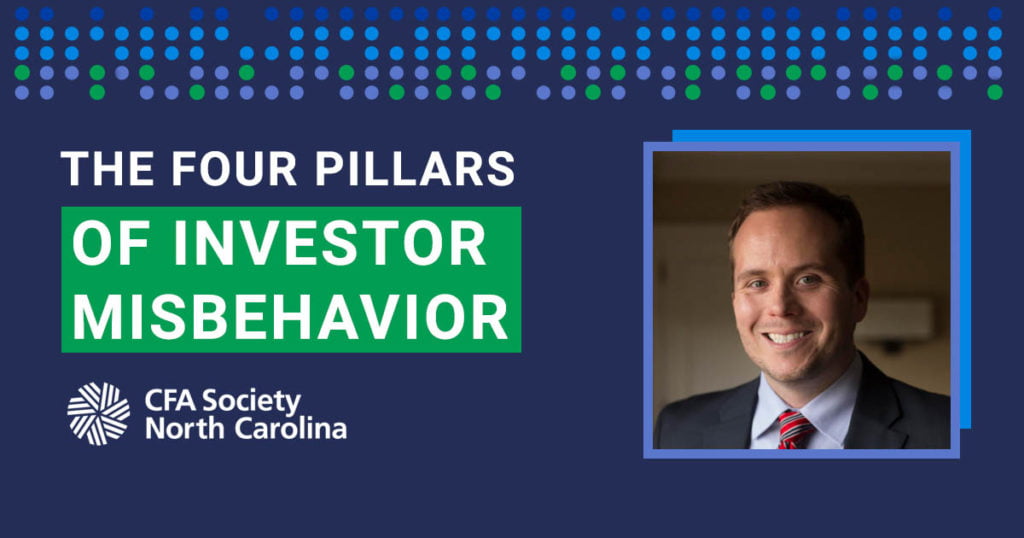 THE FOUR PILLARS
OF INVESTOR MISBEHAVIOR

CFA Society
North Carolina